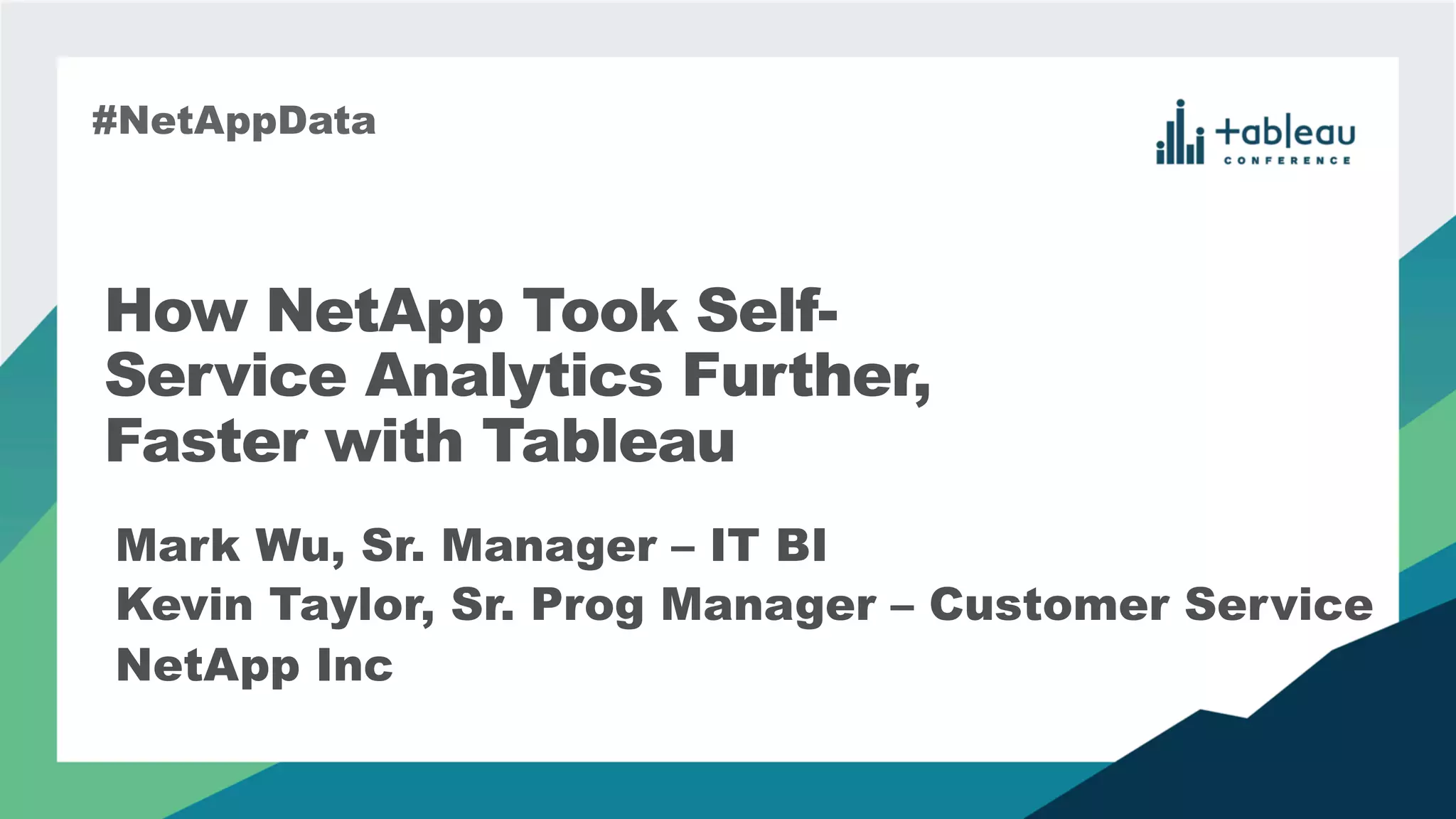 #NetAppData

+ableau CONFERENCE

How NetApp Took Self-Service Analytics Further, Faster with Tableau

Mark Wu, Sr. Manager – IT BI
Kevin Taylor, Sr. Prog Manager – Customer Service
NetApp Inc